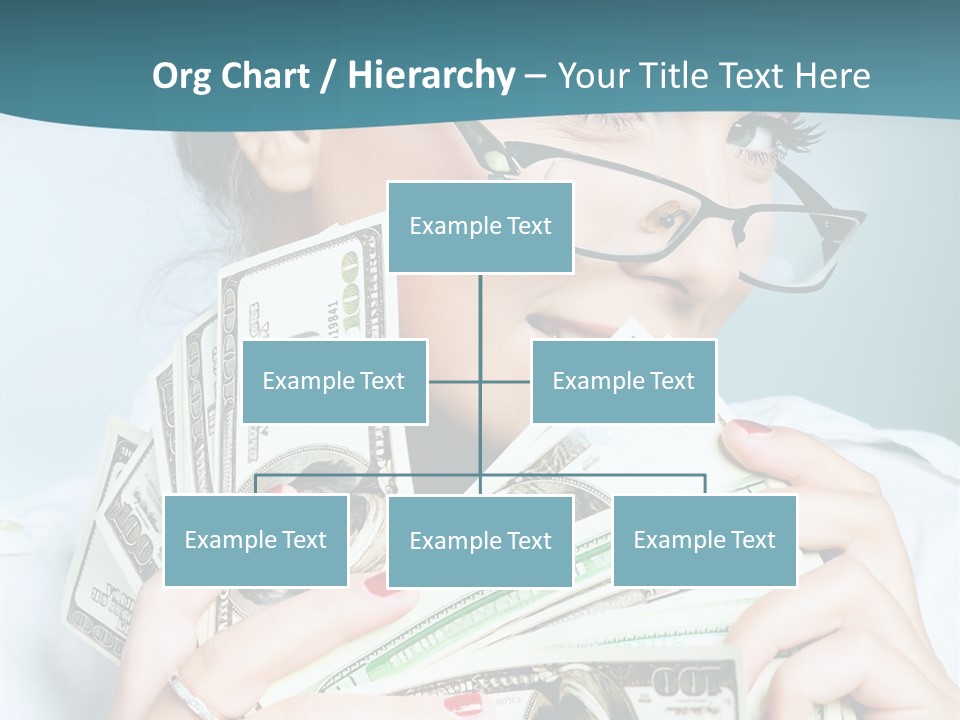 Org Chart / Hierarchy – Your Title Text Here

Example Text

Example Text

Example Text

Example Text

Example Text

Example Text